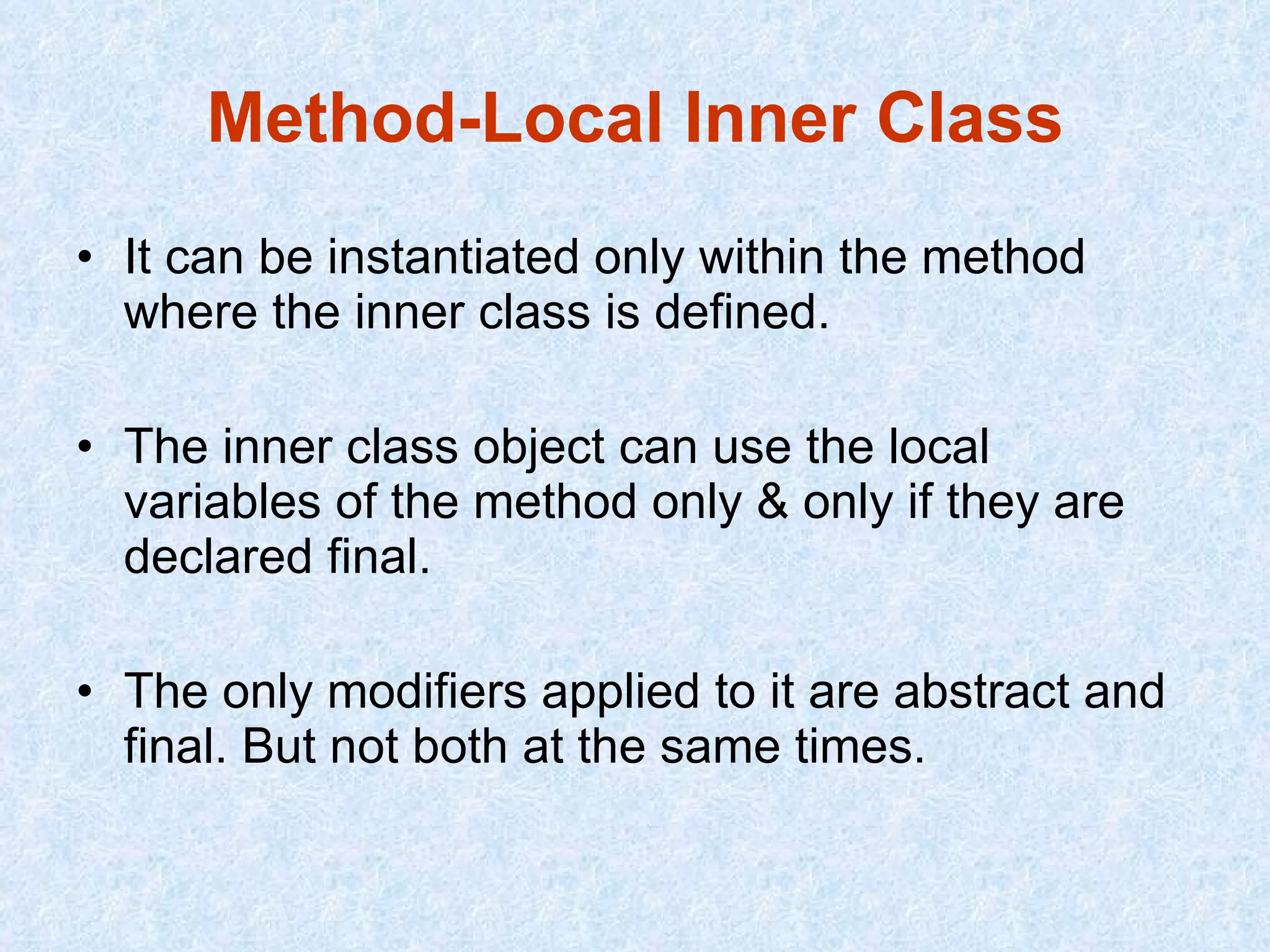 Method-Local Inner Class

• It can be instantiated only within the method where the inner class is defined.

• The inner class object can use the local variables of the method only & only if they are declared final.

• The only modifiers applied to it are abstract and final. But not both at the same times.